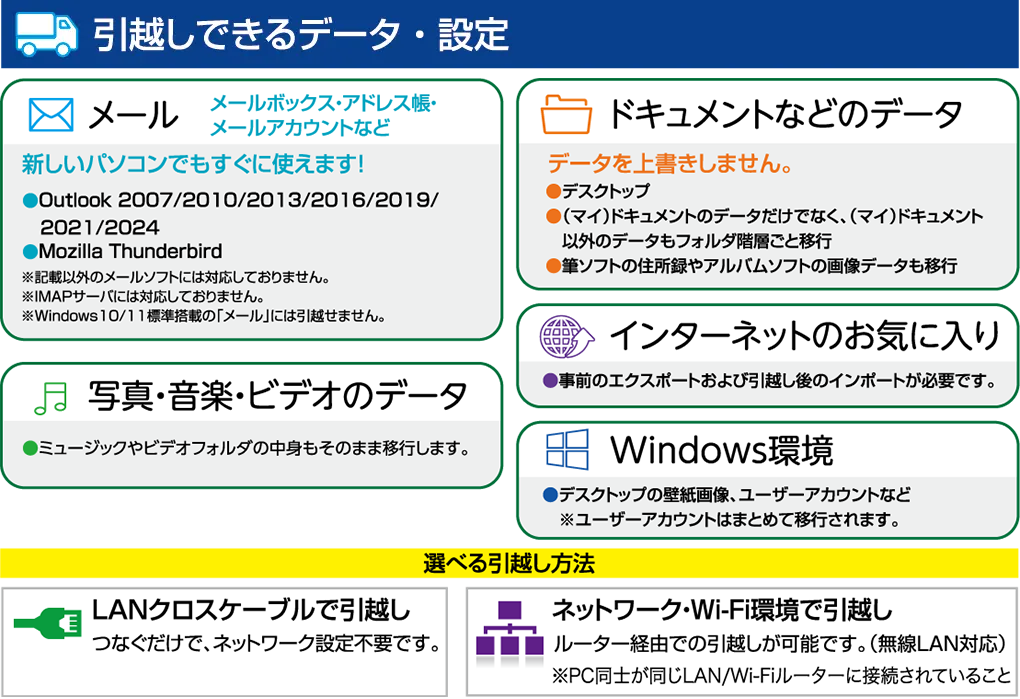 引越しできるデータ・設定

メール　メールボックス・アドレス帳・メールアカウントなど

新しいパソコンでもすぐに使えます！

●Outlook 2007/2010/2013/2016/2019/2021/2024
●Mozilla Thunderbird
※記載以外のメールソフトには対応しておりません。
※IMAPサーバには対応しておりません。
※Windows10/11標準搭載の「メール」には引越せません。

写真・音楽・ビデオのデータ

●ミュージックやビデオフォルダの中身もそのまま移行します。

ドキュメントなどのデータ

データを上書きしません。

●デスクトップ
●（マイ）ドキュメントのデータだけでなく、（マイ）ドキュメント以外のデータもフォルダ階層ごと移行
●筆ソフトの住所録やアルバムソフトの画像データも移行

インターネットのお気に入り

●事前のエクスポートおよび引越し後のインポートが必要です。

Windows環境

●デスクトップの壁紙画像、ユーザーアカウントなど
※ユーザーアカウントはまとめて移行されます。

選べる引越し方法

LANクロスケーブルで引越し
つなぐだけで、ネットワーク設定不要です。

ネットワーク・Wi-Fi環境で引越し
ルーター経由での引越しが可能です。（無線LAN対応）
※PC同士が同じLAN/Wi-Fiルーターに接続されていること